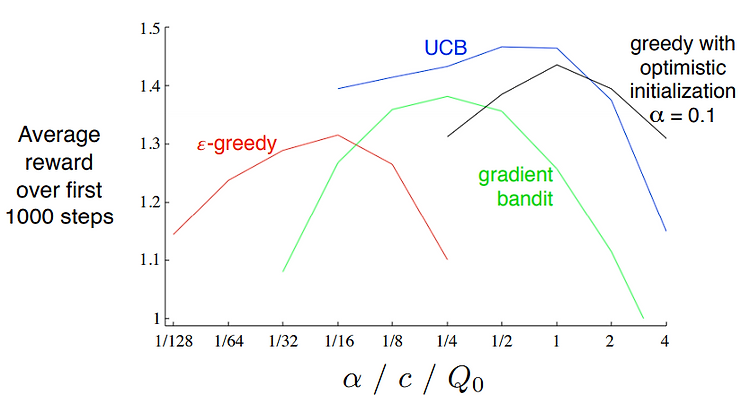 Average reward over first 1000 steps

1.5
1.4
1.3
1.2
1.1
1

UCB

greedy with optimistic initialization $\alpha = 0.1$

$\varepsilon$-greedy

gradient bandit

1/128 1/64 1/32 1/16 1/8 1/4 1/2 1 2 4

$\alpha$ / $c$ / $Q_0$